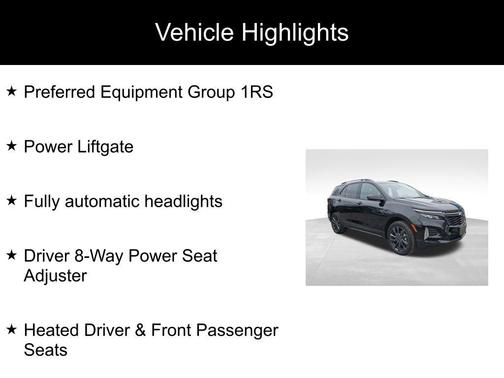 Vehicle Highlights

★ Preferred Equipment Group 1RS

★ Power Liftgate

★ Fully automatic headlights

★ Driver 8-Way Power Seat Adjuster

★ Heated Driver & Front Passenger Seats